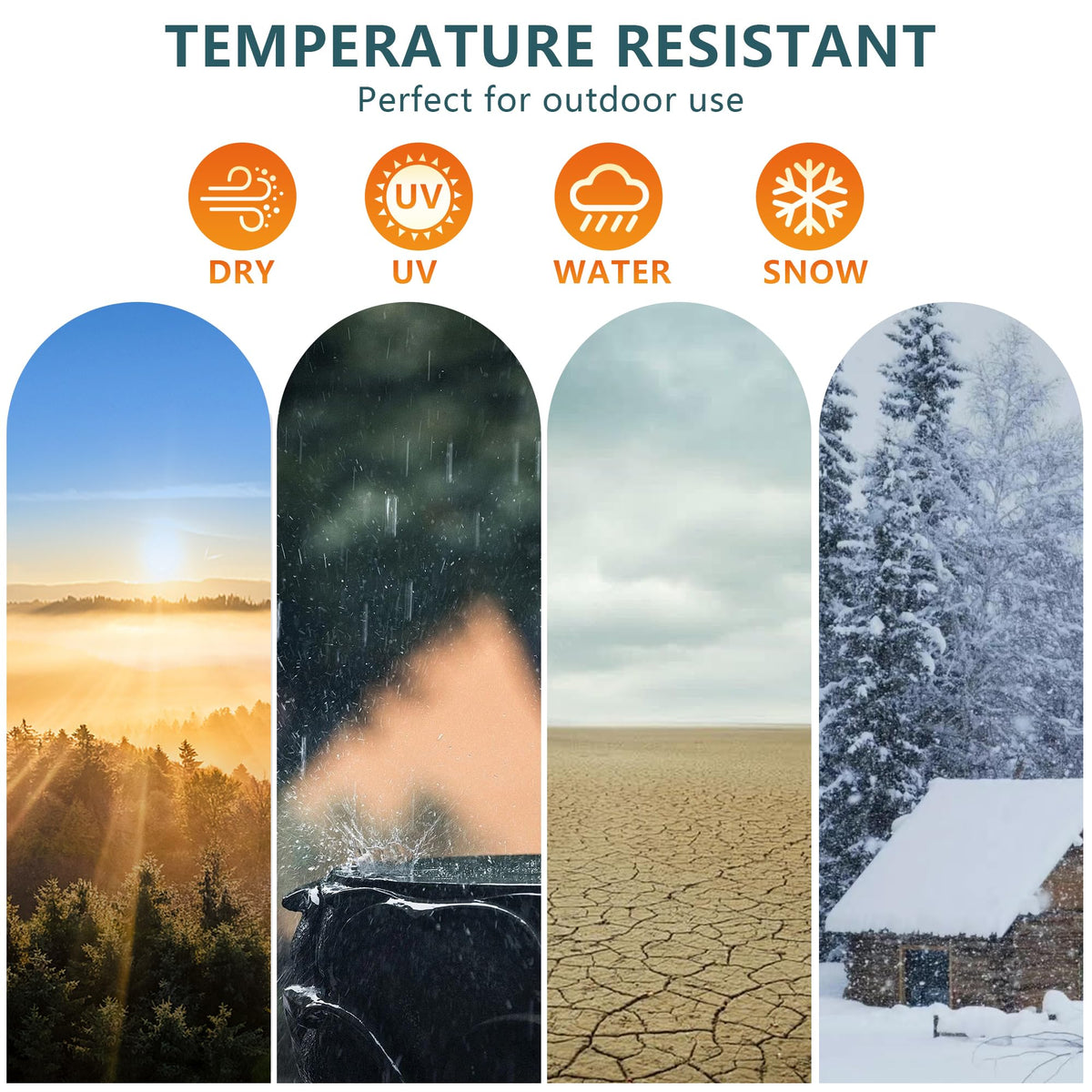 TEMPERATURE RESISTANT
Perfect for outdoor use

UV

DRY UV WATER SNOW